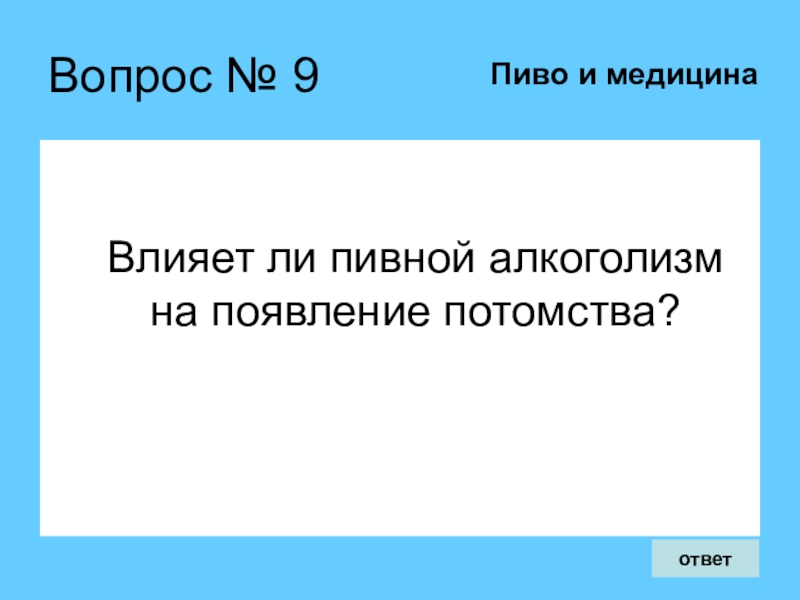 Вопрос № 9

Пиво и медицина

Влияет ли пивной алкоголизм на появление потомства?

ответ